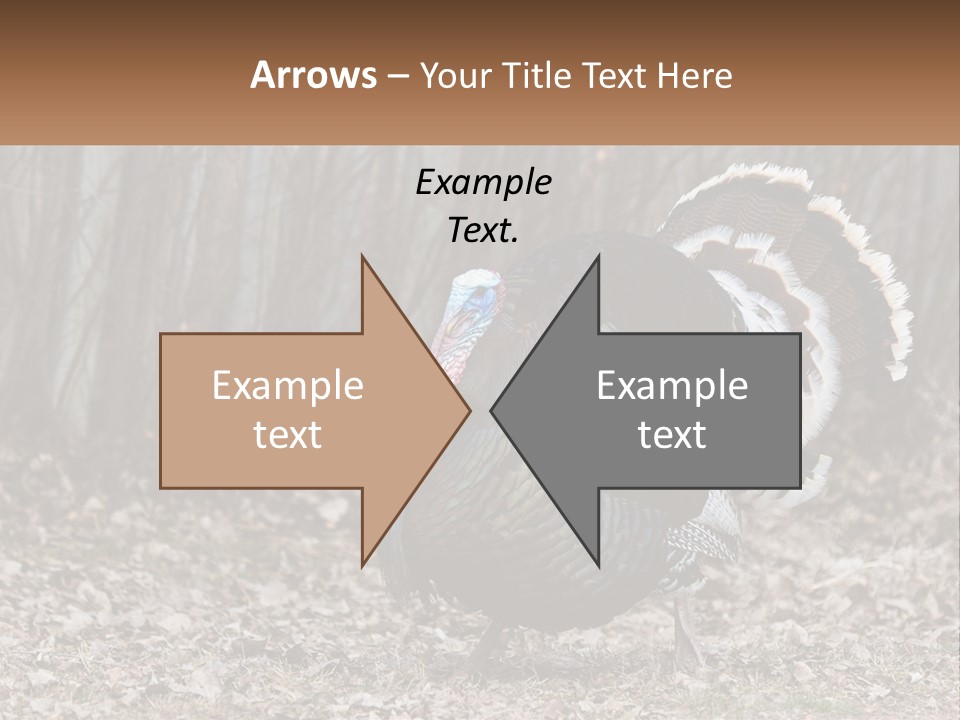 Arrows – Your Title Text Here

Example Text.

Example text

Example text